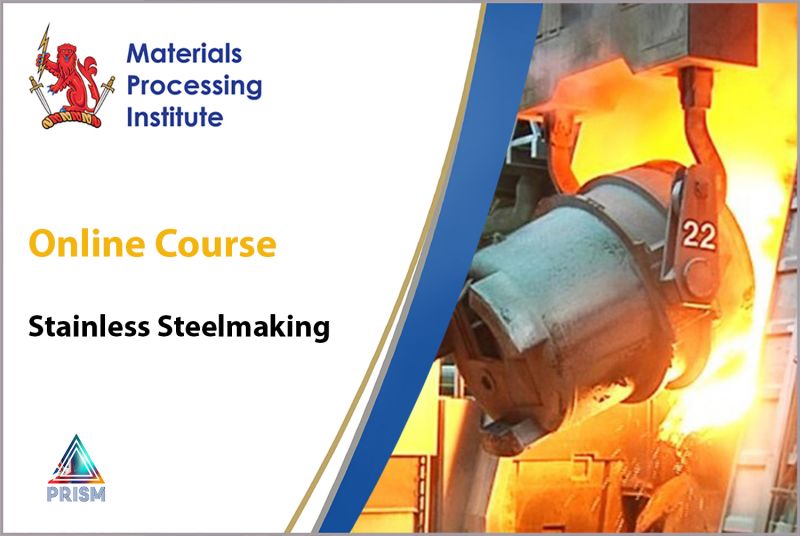 Materials Processing Institute

Online Course

Stainless Steelmaking

PRISM

22